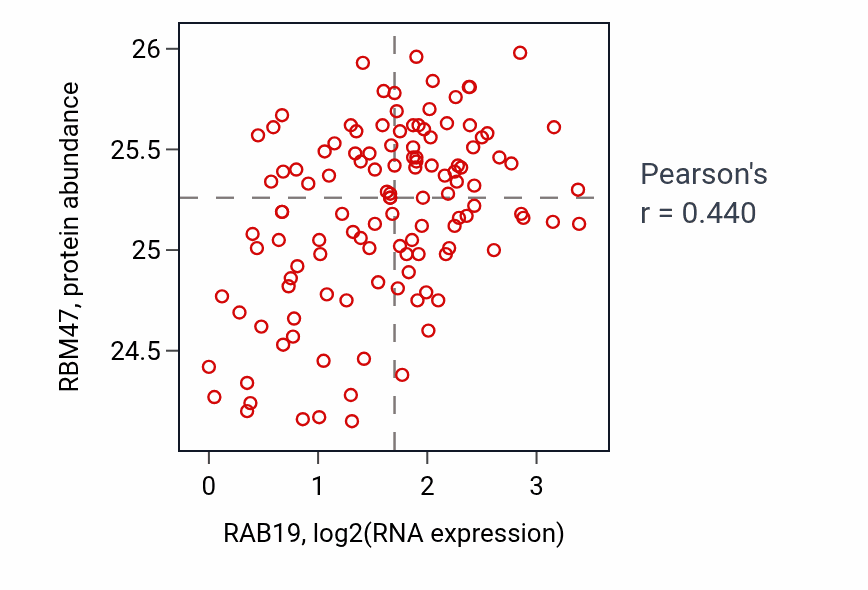 RBM47, protein abundance

26

25.5

25

24.5

0

1

2

3

RAB19, log2(RNA expression)

Pearson's
r = 0.440